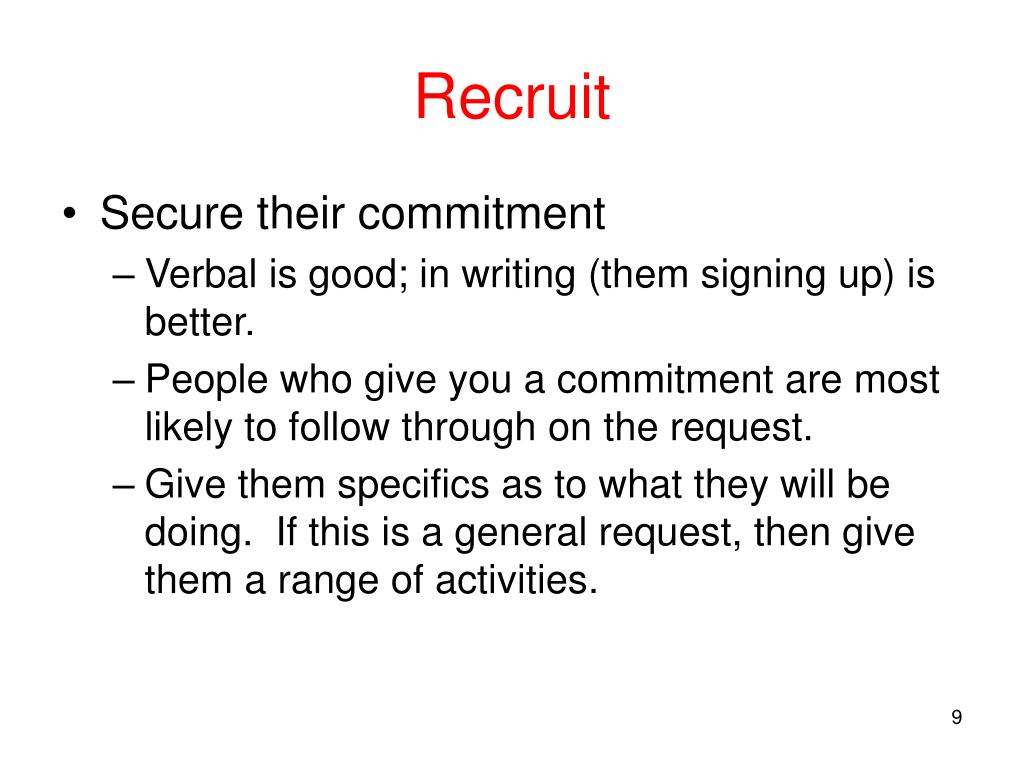 Recruit

• Secure their commitment
– Verbal is good; in writing (them signing up) is better.
– People who give you a commitment are most likely to follow through on the request.
– Give them specifics as to what they will be doing.  If this is a general request, then give them a range of activities.

9